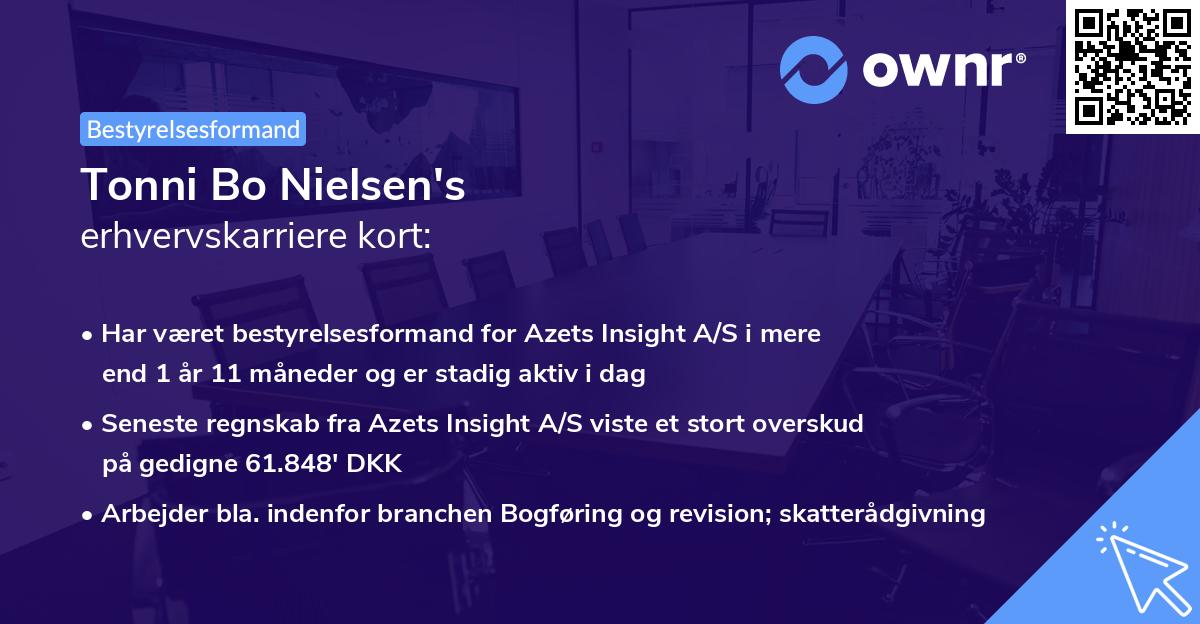 ownr®

Bestyrelsesformand

Tonni Bo Nielsen's
erhvervskarriere kort:

• Har været bestyrelsesformand for Azets Insight A/S i mere end 1 år 11 måneder og er stadig aktiv i dag

• Seneste regnskab fra Azets Insight A/S viste et stort overskud på gedigne 61.848' DKK

• Arbejder bla. indenfor branchen Bogføring og revision; skatterådgivning